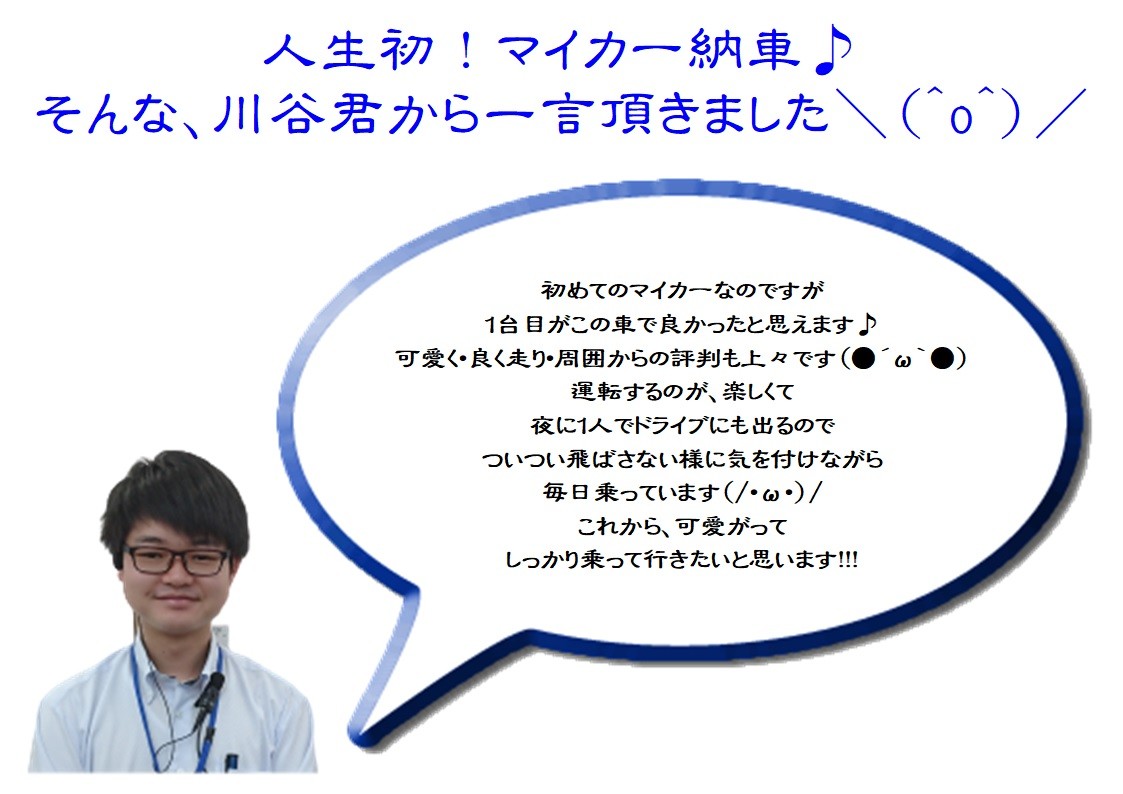 人生初！マイカー納車♪
そんな、川谷君から一言頂きました＼(^o^)／

初めてのマイカーなのですが
1台目がこの車で良かったと思えます♪
可愛く・良く走り・周囲からの評判も上々です(●´ω`●)
運転するのが、楽しくて
夜に1人でドライブにも出るので
ついつい飛ばさない様に気を付けながら
毎日乗っています(/・ω・)/
これから、可愛がって
しっかり乗って行きたいと思います!!!